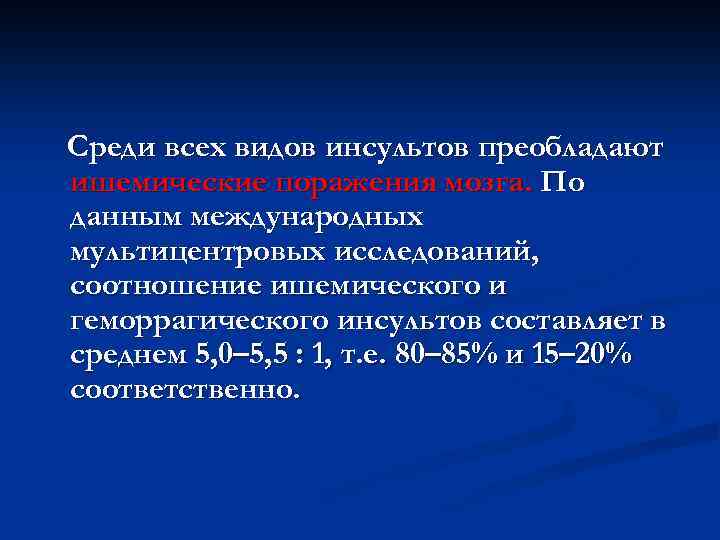 Среди всех видов инсультов преобладают ишемические поражения мозга. По данным международных мультицентровых исследований, соотношение ишемического и геморрагического инсультов составляет в среднем 5,0–5,5 : 1, т.е. 80–85% и 15–20% соответственно.